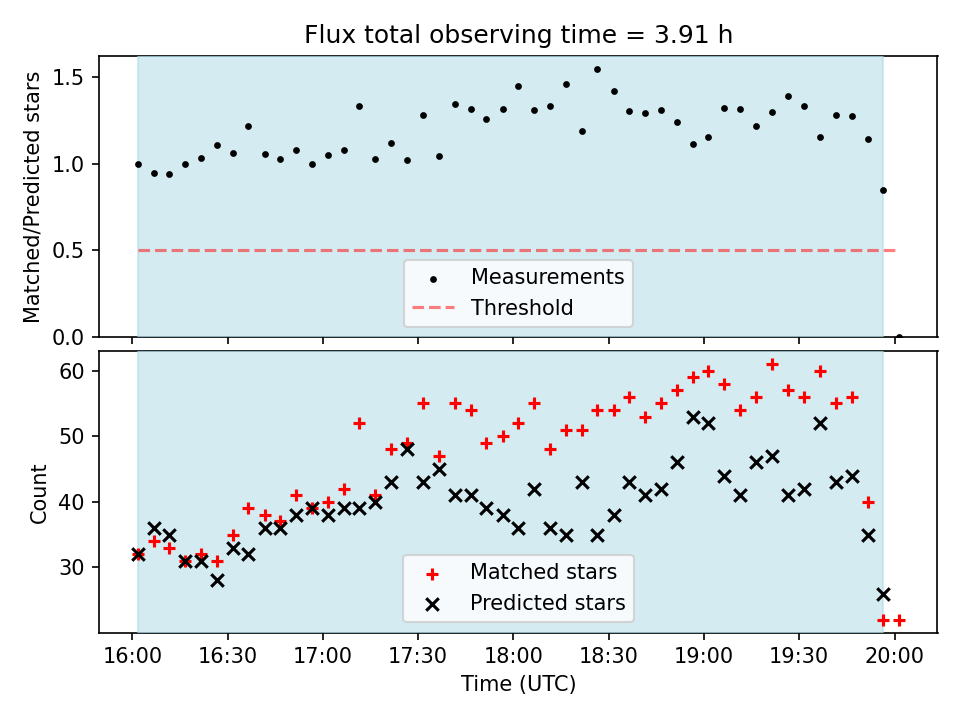 Flux total observing time = 3.91 h

Matched/Predicted stars

1.5
1.0
0.5
0.0

Measurements
Threshold

Count

60
50
40
30

Matched stars
Predicted stars

16:00 16:30 17:00 17:30 18:00 18:30 19:00 19:30 20:00
Time (UTC)